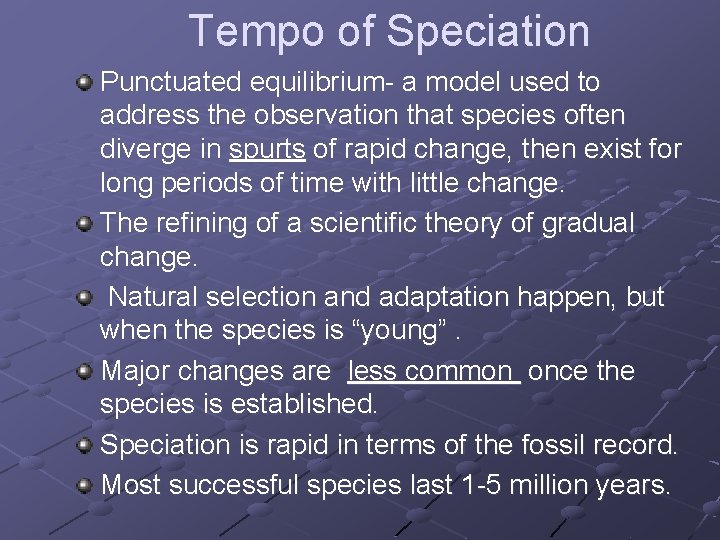 Tempo of Speciation

Punctuated equilibrium- a model used to address the observation that species often diverge in spurts of rapid change, then exist for long periods of time with little change.

The refining of a scientific theory of gradual change.

Natural selection and adaptation happen, but when the species is “young” .

Major changes are less common once the species is established.

Speciation is rapid in terms of the fossil record.

Most successful species last 1-5 million years.